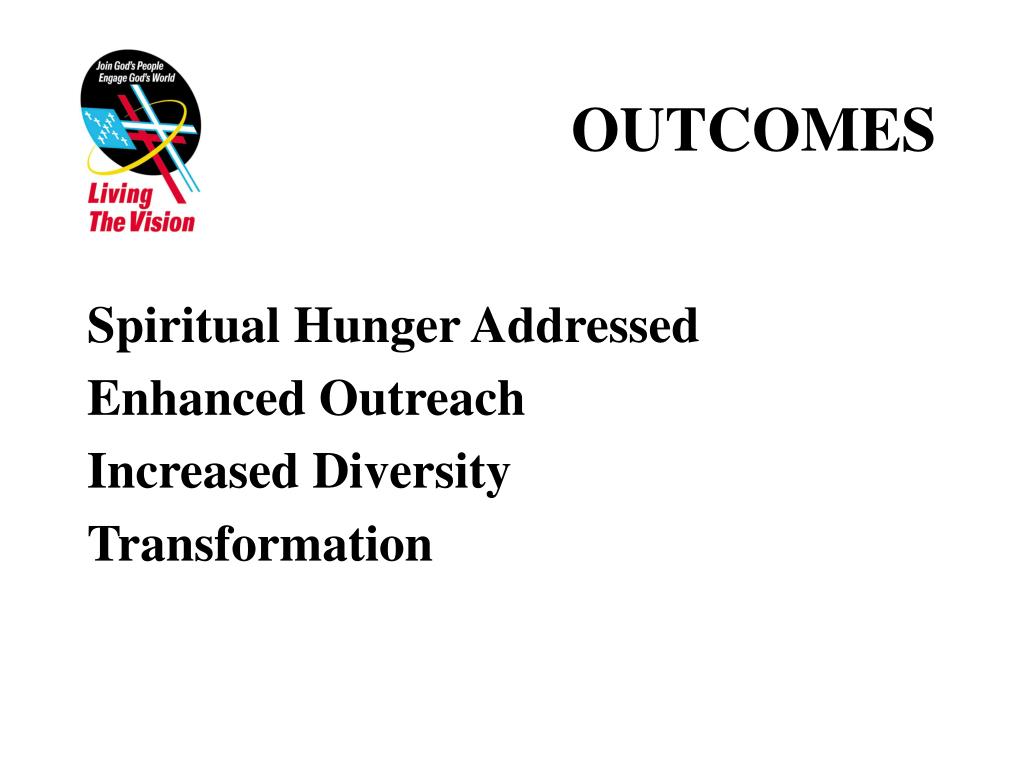 Join God's People
Engage God's World

Living
The Vision

OUTCOMES

Spiritual Hunger Addressed
Enhanced Outreach
Increased Diversity
Transformation